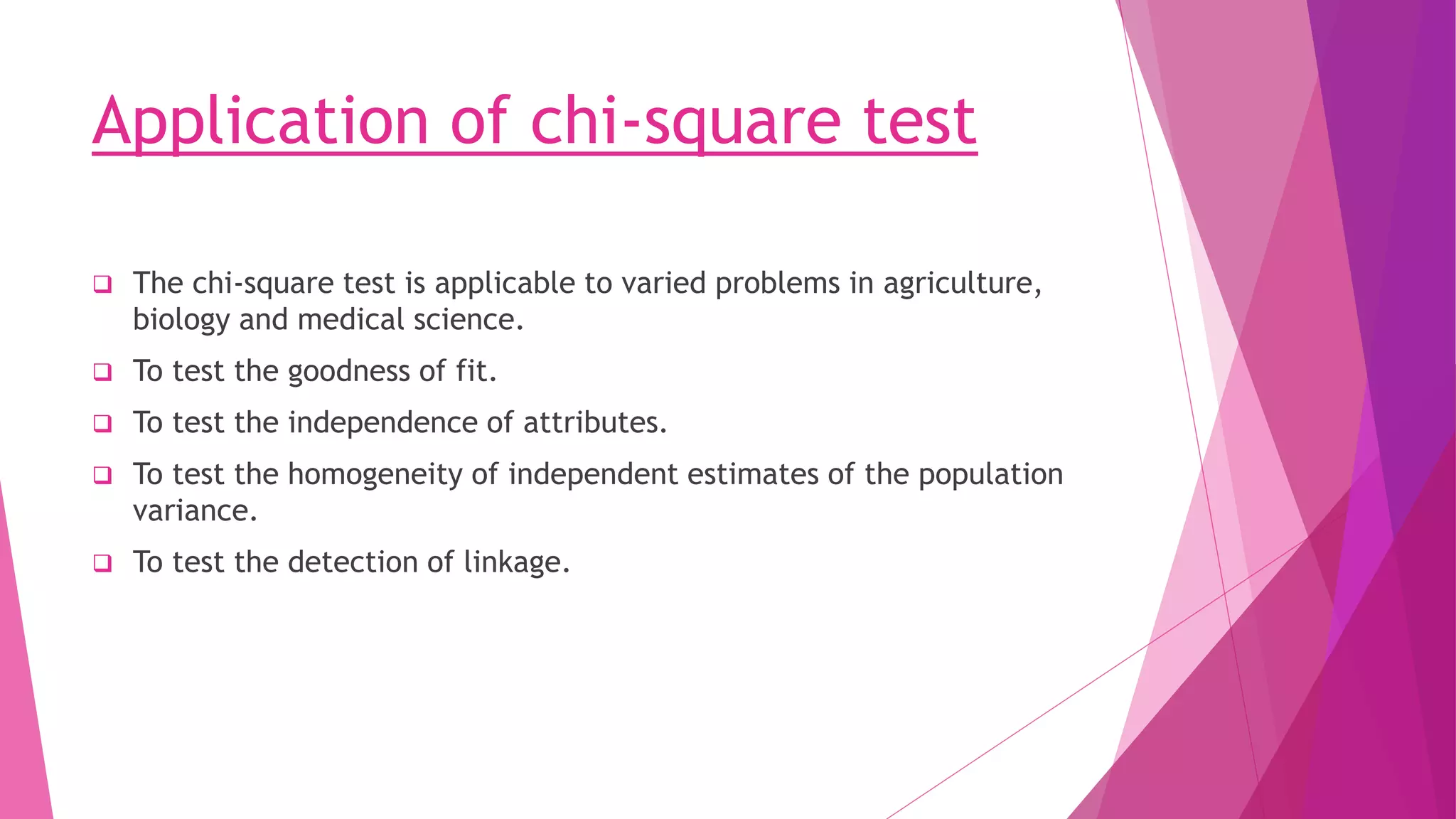 Application of chi-square test

❑ The chi-square test is applicable to varied problems in agriculture, biology and medical science.

❑ To test the goodness of fit.

❑ To test the independence of attributes.

❑ To test the homogeneity of independent estimates of the population variance.

❑ To test the detection of linkage.